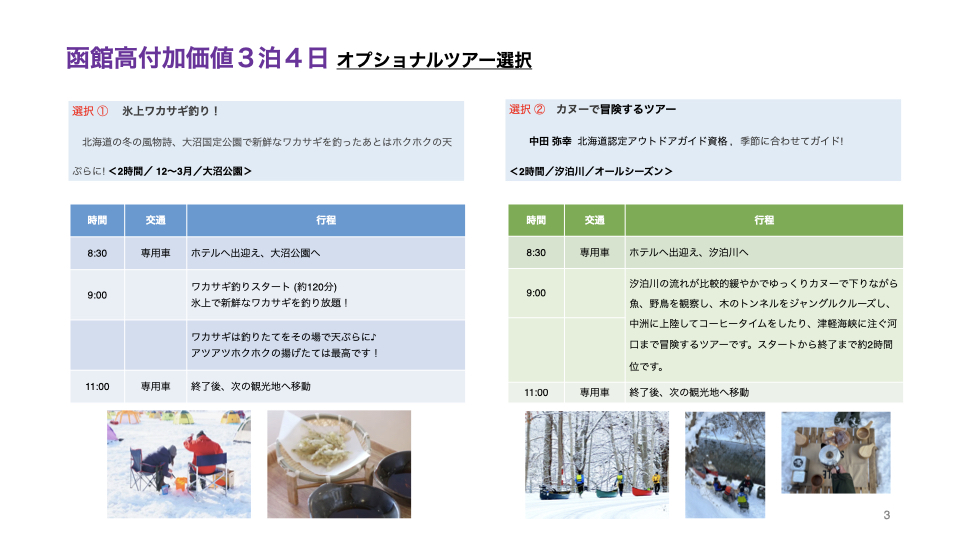 函館高付加価値３泊４日 オプショナルツアー選択

選択 ①　氷上ワカサギ釣り！

北海道の冬の風物詩、大沼国定公園で新鮮なワカサギを釣ったあとはホクホクの天ぷらに！＜2時間／ 12〜3月／大沼公園＞

| 時間 | 交通 | 行程 |
|---|---|---|
| 8:30 | 専用車 | ホテルへ出迎え、大沼公園へ |
| 9:00 | | ワカサギ釣りスタート (約120分) 氷上で新鮮なワカサギを釣り放題！ |
| | | ワカサギは釣りたてをその場で天ぷらに♪ アツアツホクホクの揚げたては最高です！ |
| 11:00 | 専用車 | 終了後、次の観光地へ移動 |

選択 ②　カヌーで冒険するツアー

中田 弥幸　北海道認定アウトドアガイド資格，季節に合わせてガイド!

＜2時間／汐泊川／オールシーズン＞

| 時間 | 交通 | 行程 |
|---|---|---|
| 8:30 | 専用車 | ホテルへ出迎え、汐泊川へ |
| 9:00 | | 汐泊川の流れが比較的緩やかでゆっくりカヌーで下りながら魚、野鳥を観察し、木のトンネルをジャングルクルーズし、中洲に上陸してコーヒータイムをしたり、津軽海峡に注ぐ河口まで冒険するツアーです。スタートから終了まで約2時間位です。 |
| 11:00 | 専用車 | 終了後、次の観光地へ移動 |

3